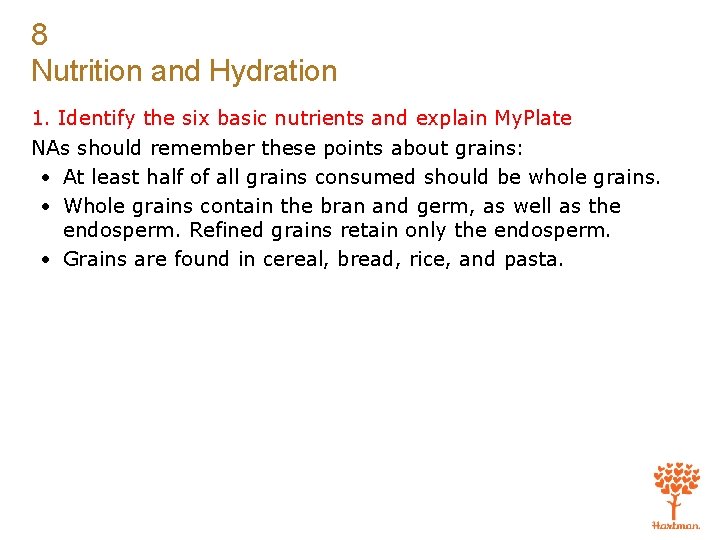 8
Nutrition and Hydration

1. Identify the six basic nutrients and explain MyPlate

NAs should remember these points about grains:

• At least half of all grains consumed should be whole grains.
• Whole grains contain the bran and germ, as well as the endosperm. Refined grains retain only the endosperm.
• Grains are found in cereal, bread, rice, and pasta.

Hartman